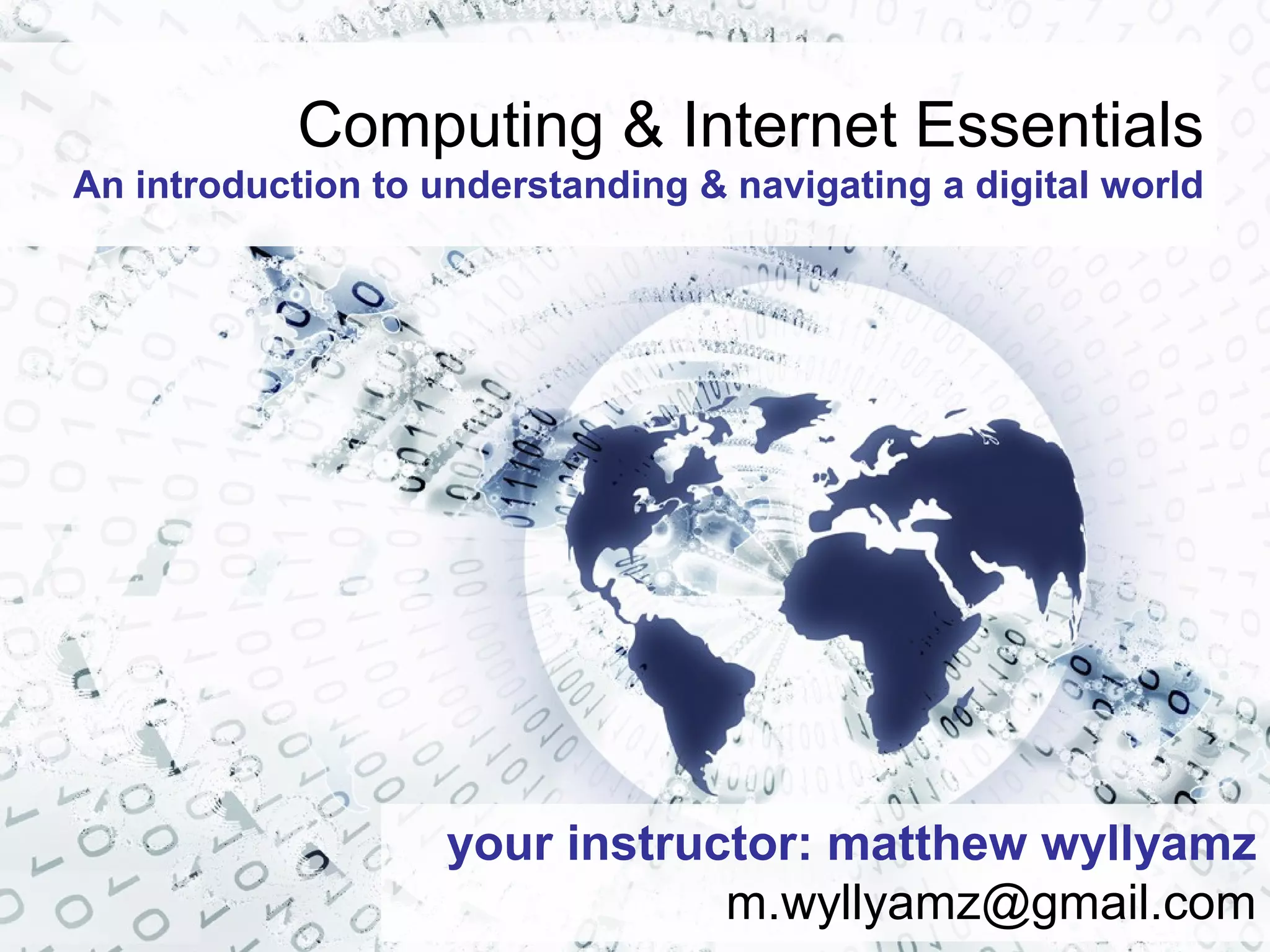 Computing & Internet Essentials

An introduction to understanding & navigating a digital world

your instructor: matthew wyllyamz

m.wyllyamz@gmail.com